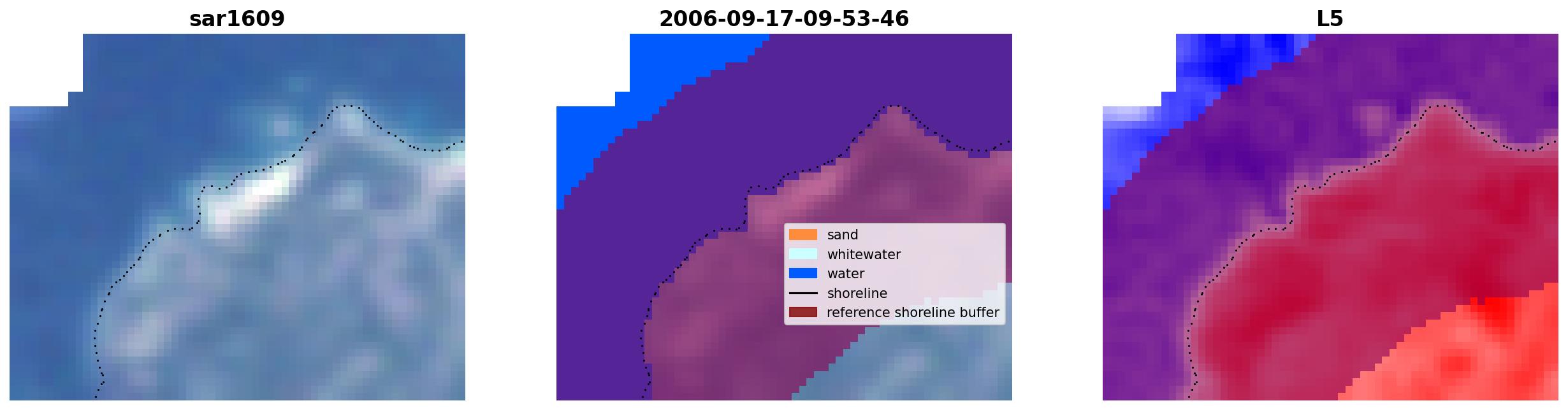 sar1609

2006-09-17-09-53-46

sand
whitewater
water
shoreline
reference shoreline buffer

L5